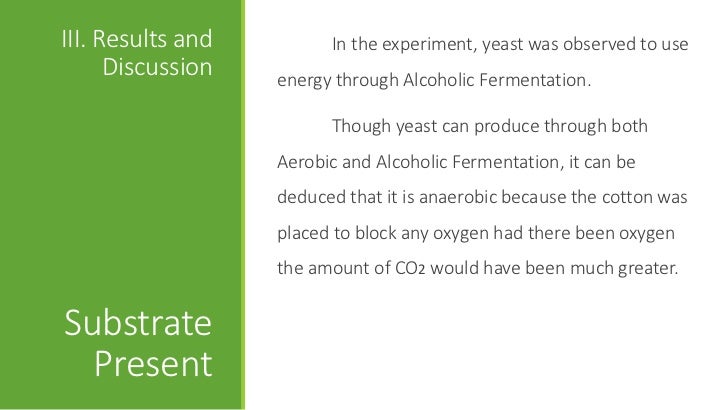 III. Results and Discussion

Substrate Present

In the experiment, yeast was observed to use energy through Alcoholic Fermentation.

Though yeast can produce through both Aerobic and Alcoholic Fermentation, it can be deduced that it is anaerobic because the cotton was placed to block any oxygen had there been oxygen the amount of $CO_2$ would have been much greater.